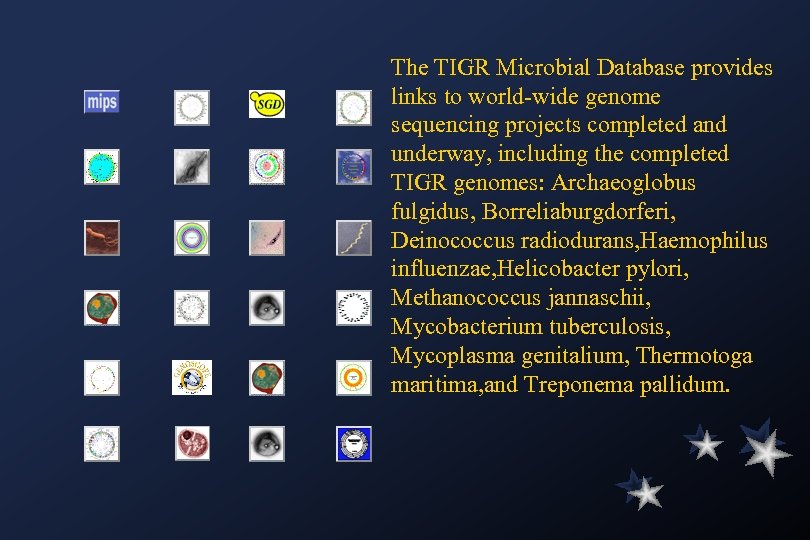 mips

SGD

The TIGR Microbial Database provides links to world-wide genome sequencing projects completed and underway, including the completed TIGR genomes: Archaeoglobus fulgidus, Borreliaburgdorferi, Deinococcus radiodurans,Haemophilus influenzae,Helicobacter pylori, Methanococcus jannaschii, Mycobacterium tuberculosis, Mycoplasma genitalium, Thermotoga maritima,and Treponema pallidum.